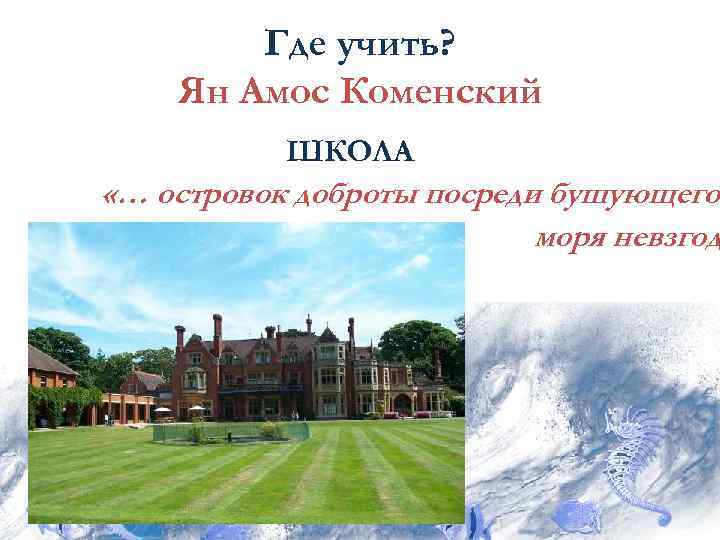 Где учить?
Ян Амос Коменский

ШКОЛА

«… островок доброты посреди бушующего моря невзгод